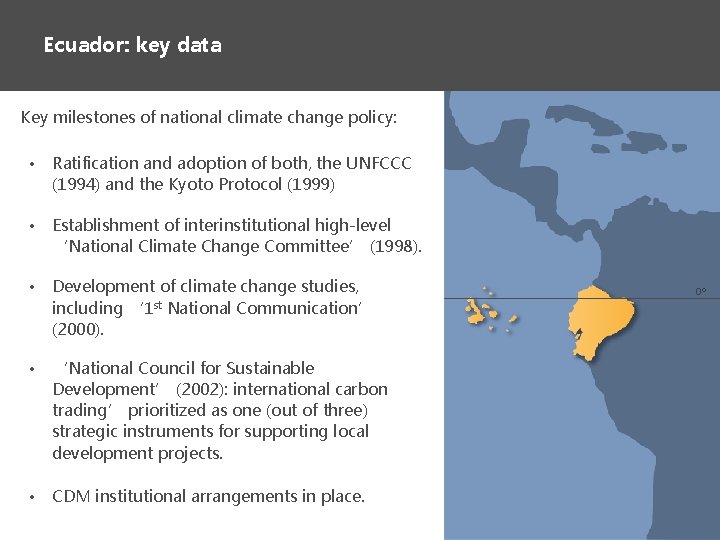 Ecuador: key data

Key milestones of national climate change policy:

• Ratification and adoption of both, the UNFCCC (1994) and the Kyoto Protocol (1999)

• Establishment of interinstitutional high-level 'National Climate Change Committee' (1998).

• Development of climate change studies, including '1$^{st}$ National Communication' (2000).

• 'National Council for Sustainable Development' (2002): international carbon trading' prioritized as one (out of three) strategic instruments for supporting local development projects.

• CDM institutional arrangements in place.

0°